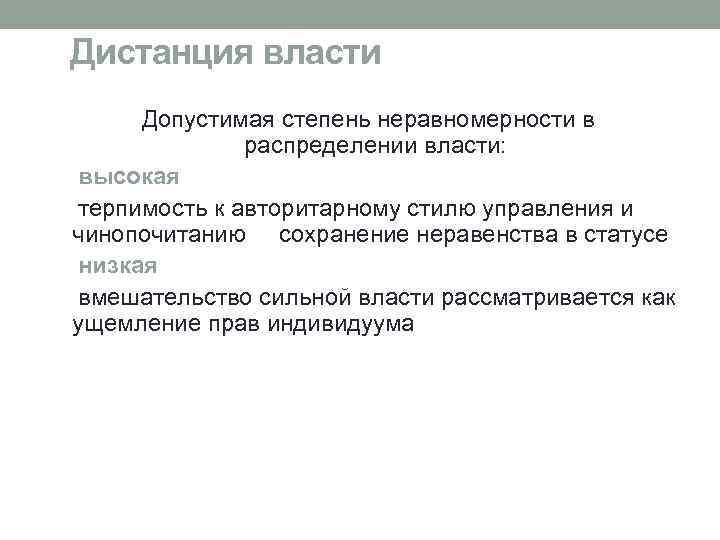 Дистанция власти

Допустимая степень неравномерности в распределении власти:

высокая

терпимость к авторитарному стилю управления и чинопочитанию сохранение неравенства в статусе

низкая

вмешательство сильной власти рассматривается как ущемление прав индивидуума